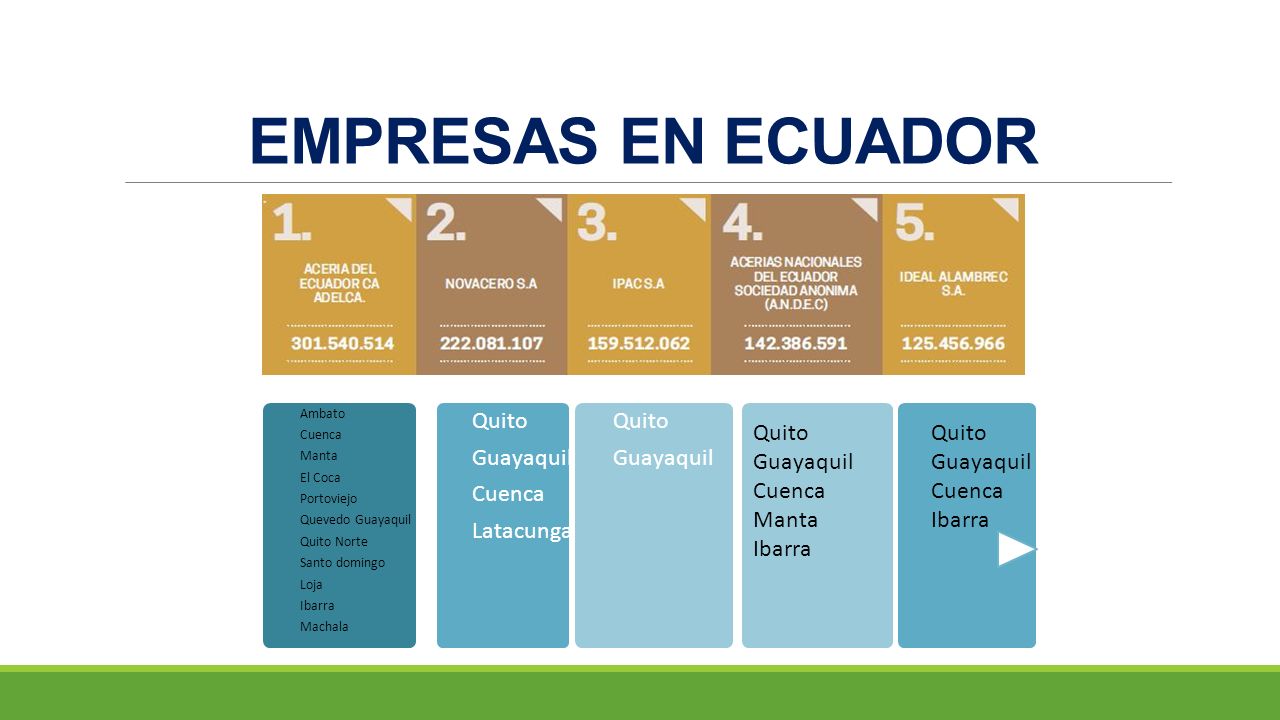 EMPRESAS EN ECUADOR

1.
ACERIA DEL ECUADOR CA ADELCA.
301.540.514

2.
NOVACERO S.A
222.081.107

3.
IPAC S.A
159.512.062

4.
ACERIAS NACIONALES DEL ECUADOR SOCIEDAD ANONIMA (A.N.D.E.C)
142.386.591

5.
IDEAL ALAMBREC S.A.
125.456.966

Ambato
Cuenca
Manta
El Coca
Portoviejo
Quevedo Guayaquil
Quito Norte
Santo domingo
Loja
Ibarra
Machala

Quito
Guayaquil
Cuenca
Latacunga

Quito
Guayaquil

Quito
Guayaquil
Cuenca
Manta
Ibarra

Quito
Guayaquil
Cuenca
Ibarra